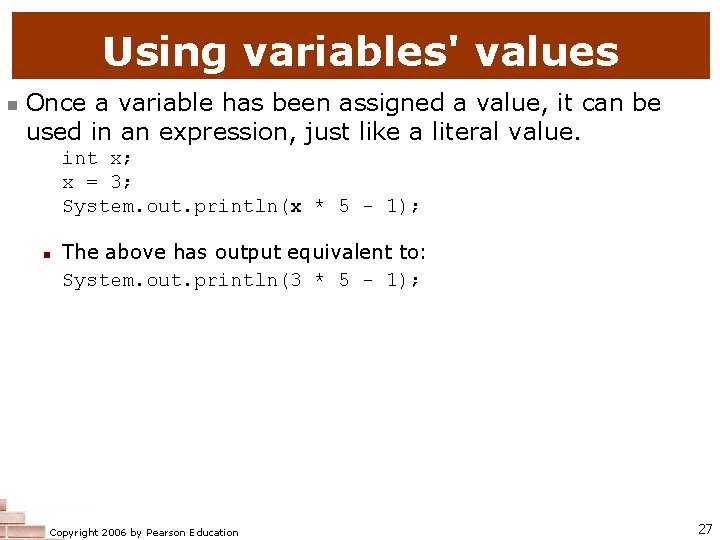 Using variables' values

Once a variable has been assigned a value, it can be used in an expression, just like a literal value.

int x;
x = 3;
System.out.println(x * 5 - 1);

The above has output equivalent to:
System.out.println(3 * 5 - 1);

Copyright 2006 by Pearson Education

27